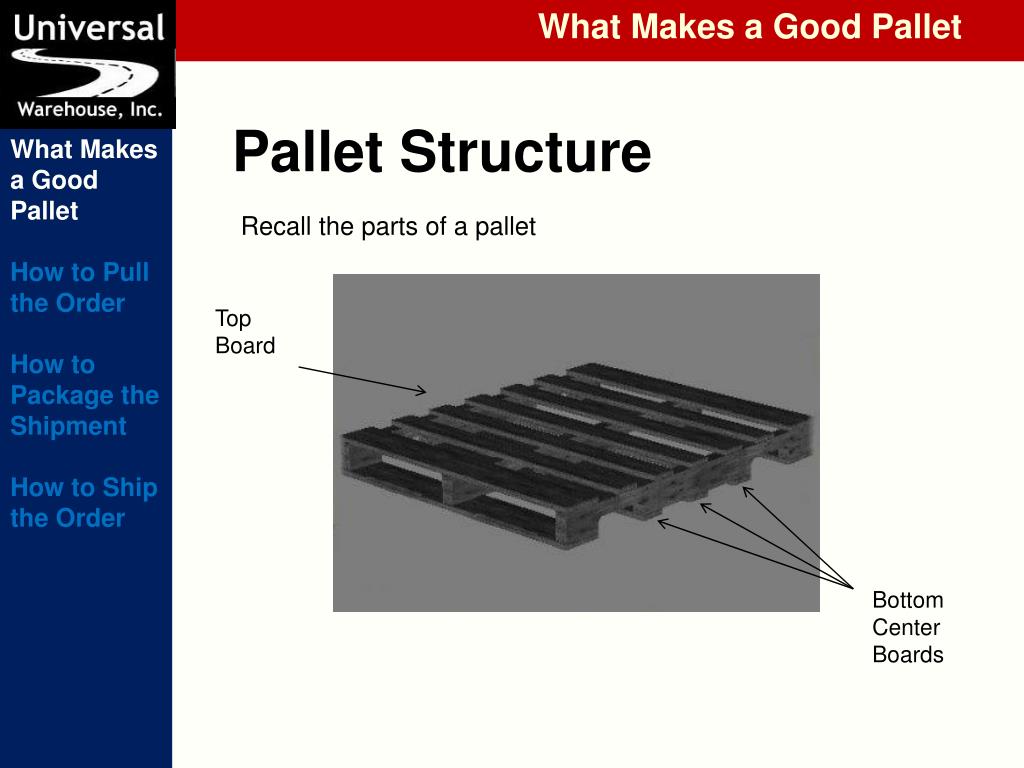 Universal Warehouse, Inc.

What Makes a Good Pallet

What Makes a Good Pallet

How to Pull the Order

How to Package the Shipment

How to Ship the Order

Pallet Structure

Recall the parts of a pallet

Top Board

Bottom Center Boards